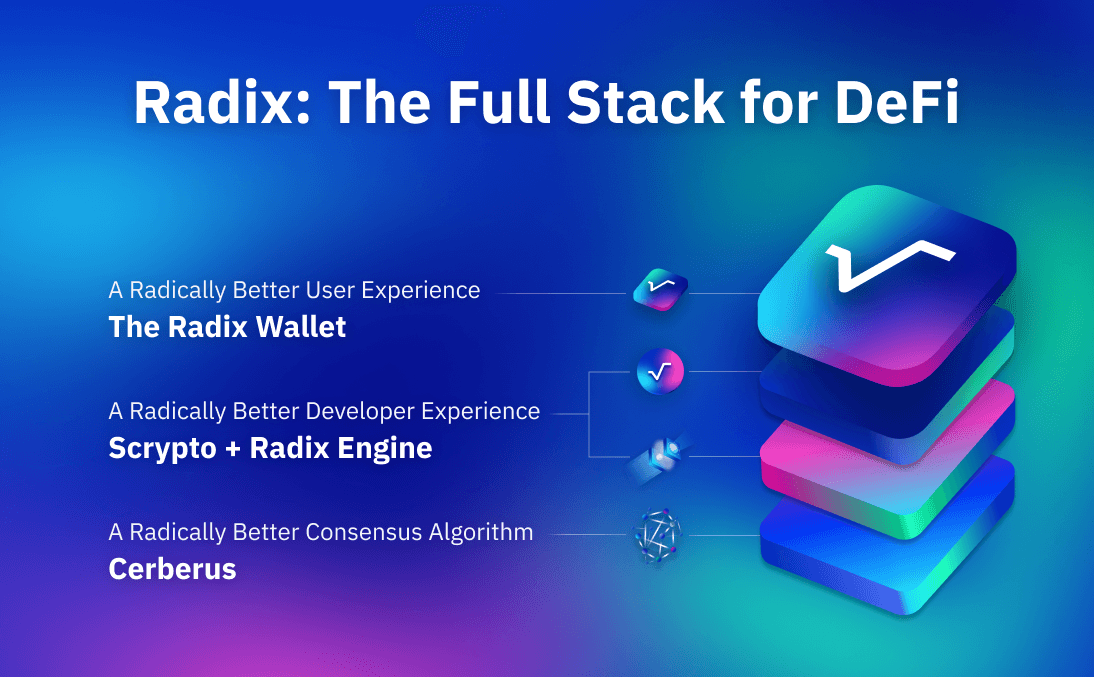 Radix: The Full Stack for DeFi

A Radically Better User Experience
The Radix Wallet

A Radically Better Developer Experience
Scrypto + Radix Engine

A Radically Better Consensus Algorithm
Cerberus